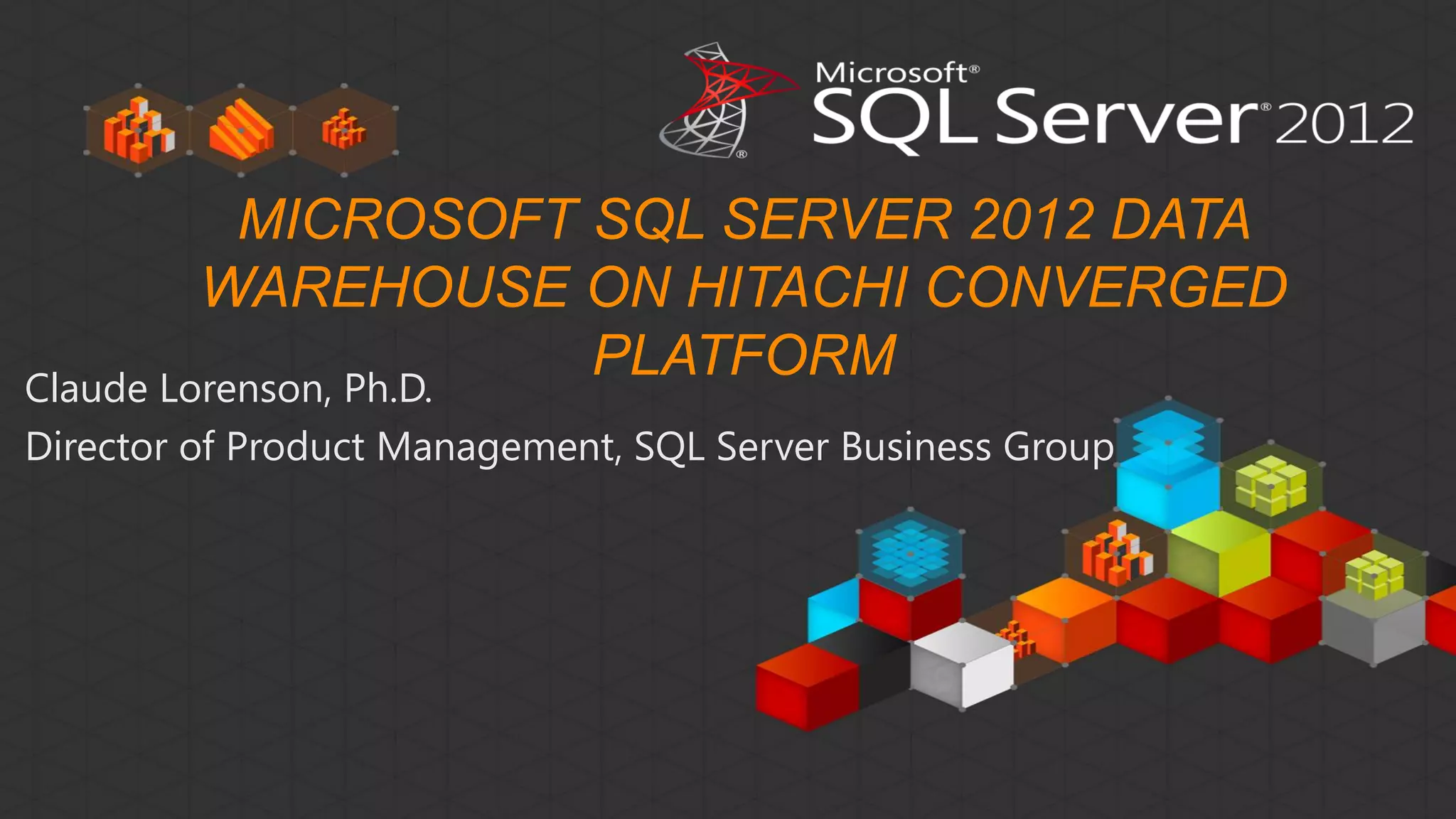 Microsoft®
SQL Server® 2012

MICROSOFT SQL SERVER 2012 DATA WAREHOUSE ON HITACHI CONVERGED PLATFORM

Claude Lorenson, Ph.D.
Director of Product Management, SQL Server Business Group